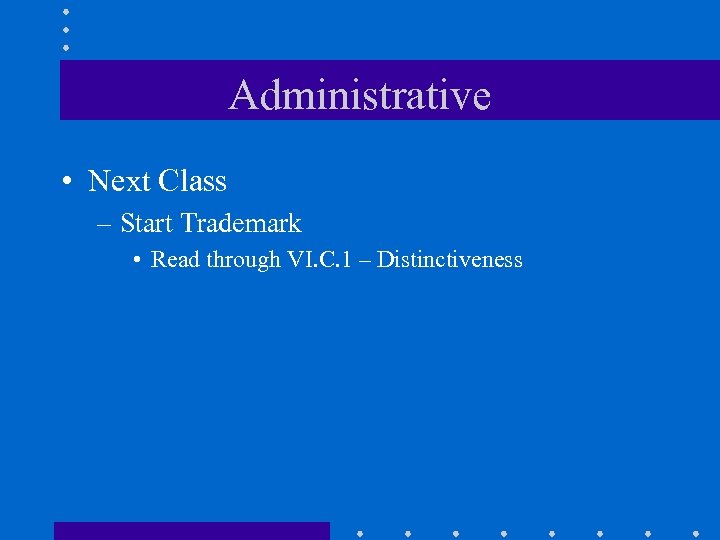 Administrative

• Next Class

– Start Trademark

• Read through VI.C.1 – Distinctiveness